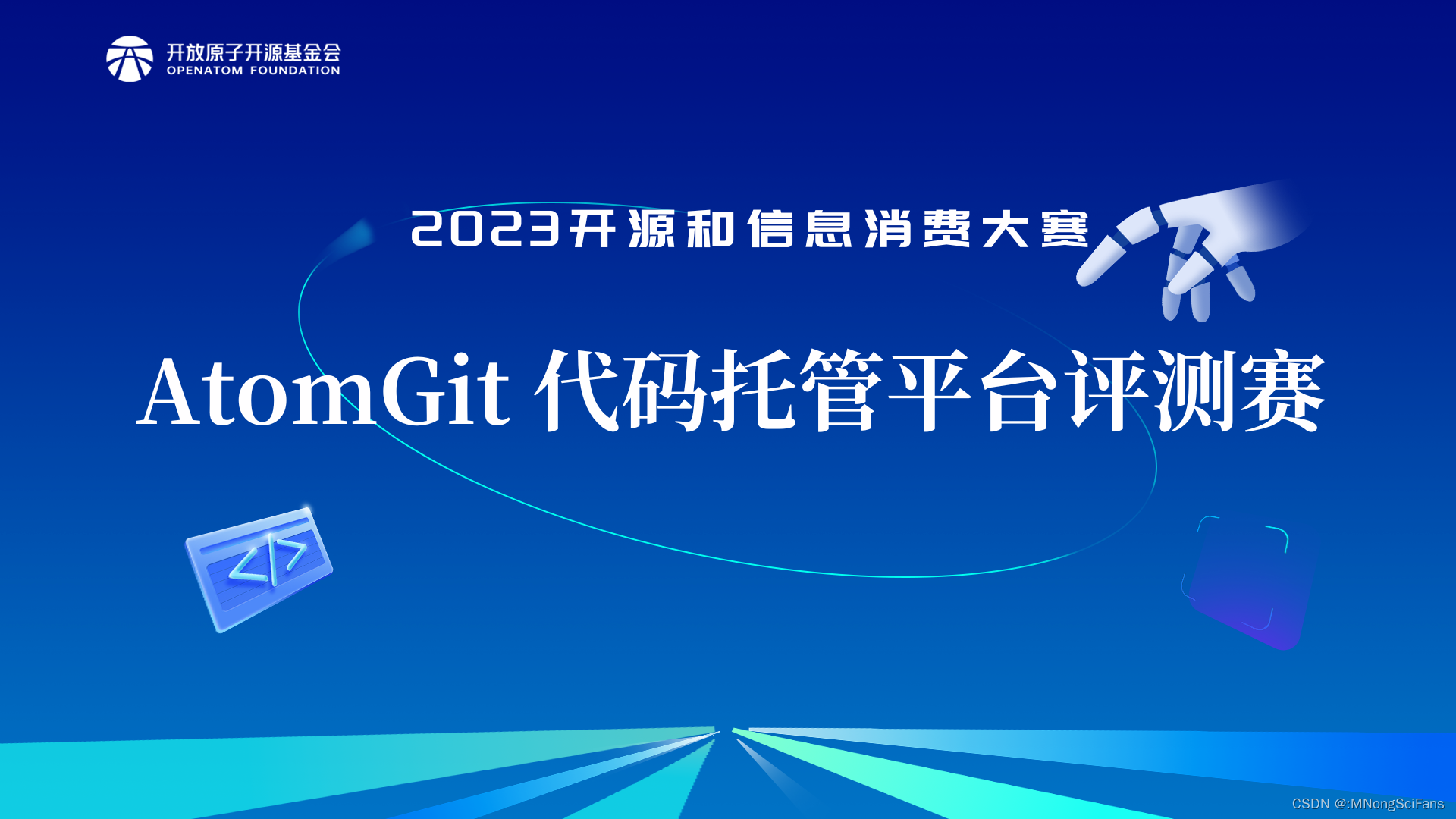 开放原子开源基金会
OPENATOM FOUNDATION

2023开源和信息消费大赛

AtomGit 代码托管平台评测赛

</>

CSDN @:MNongSciFans